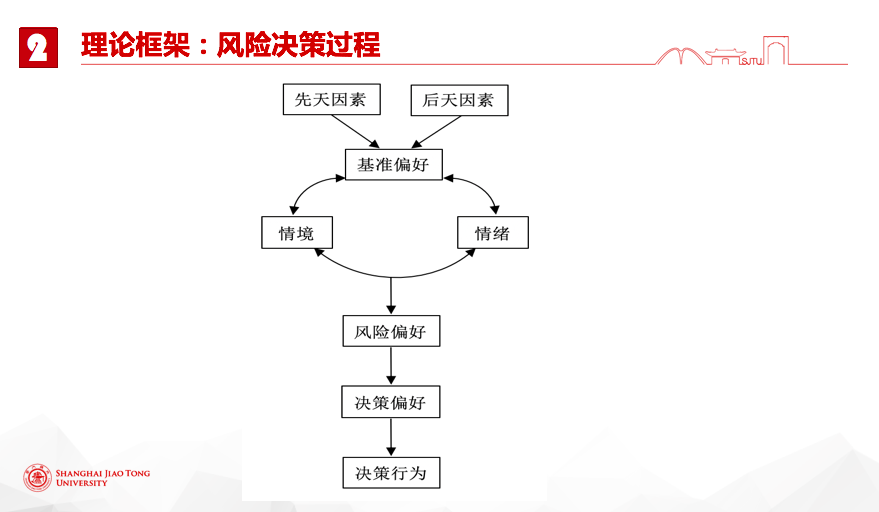 2 理论框架：风险决策过程

SJTU

先天因素

后天因素

基准偏好

情境

情绪

风险偏好

决策偏好

决策行为

SHANGHAI JIAO TONG UNIVERSITY